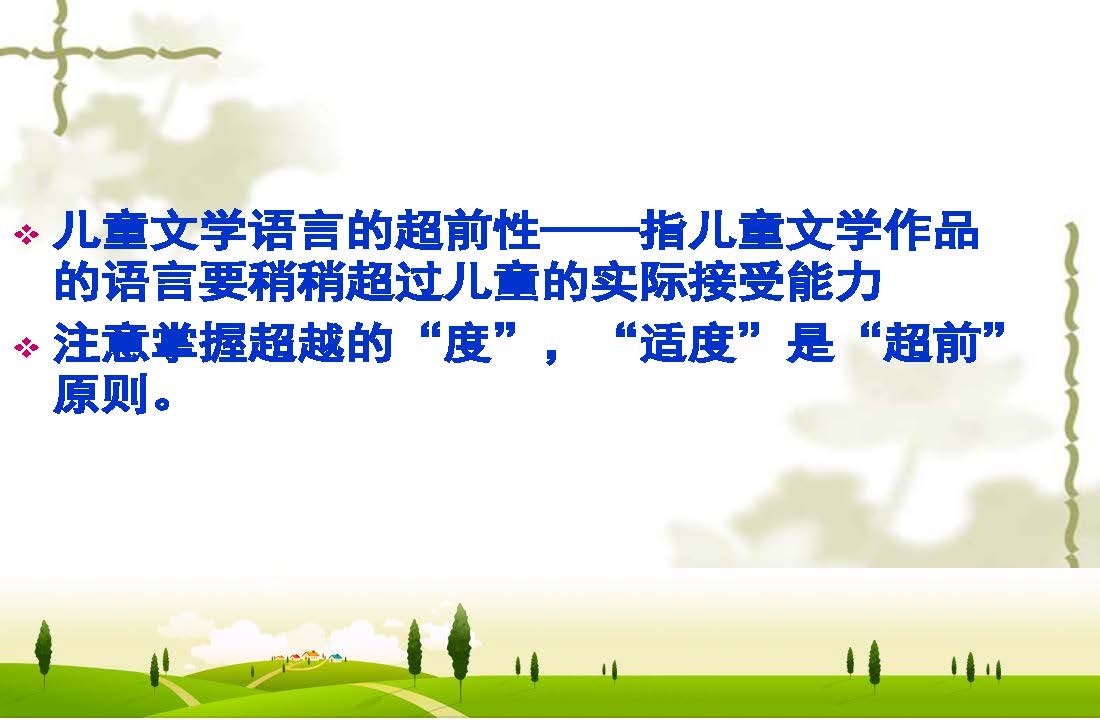 ❖ 儿童文学语言的超前性——指儿童文学作品的语言要稍稍超过儿童的实际接受能力

❖ 注意掌握超越的“度”，“适度”是“超前”原则。